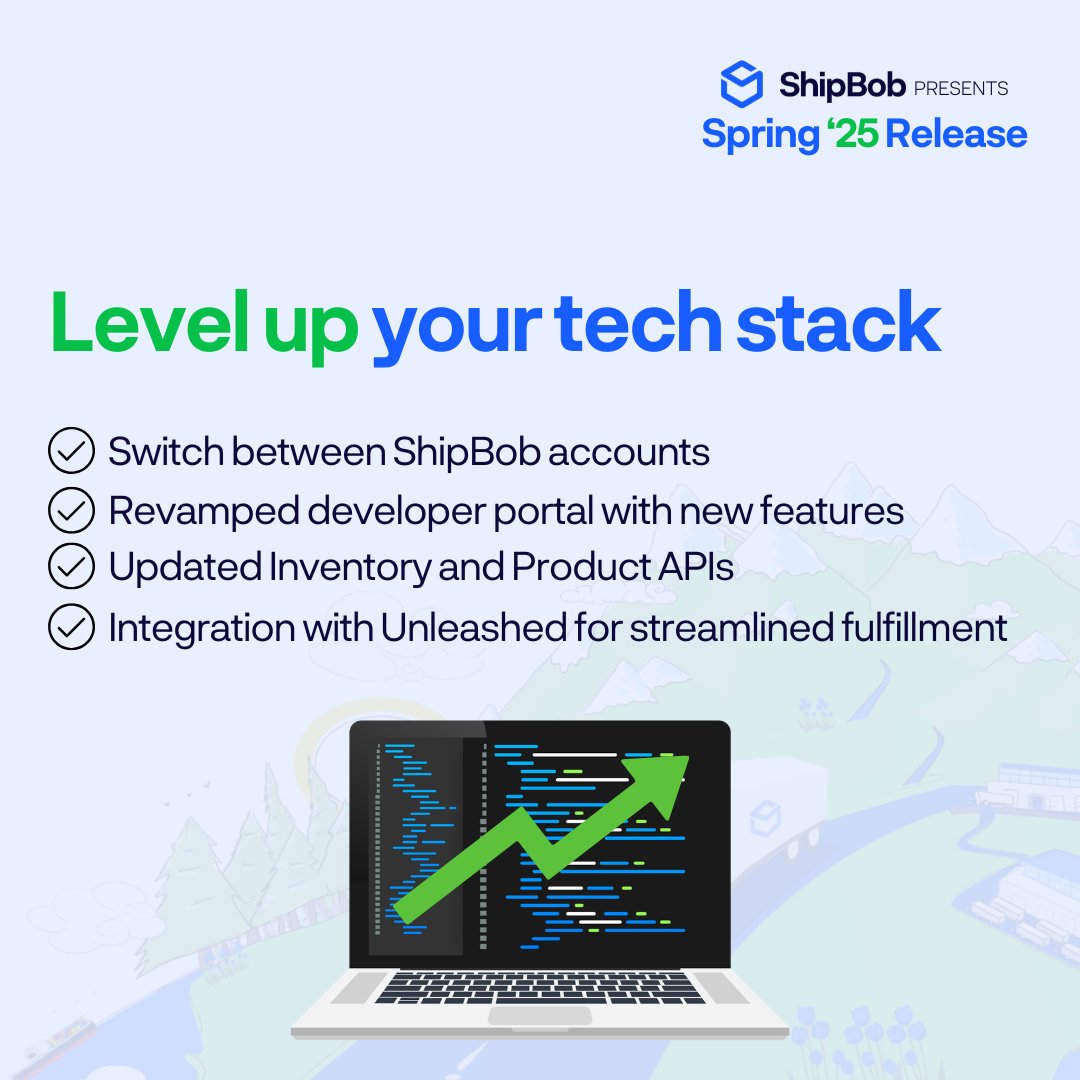 ShipBob PRESENTS
Spring ‘25 Release

Level up your tech stack

Switch between ShipBob accounts
Revamped developer portal with new features
Updated Inventory and Product APIs
Integration with Unleashed for streamlined fulfillment